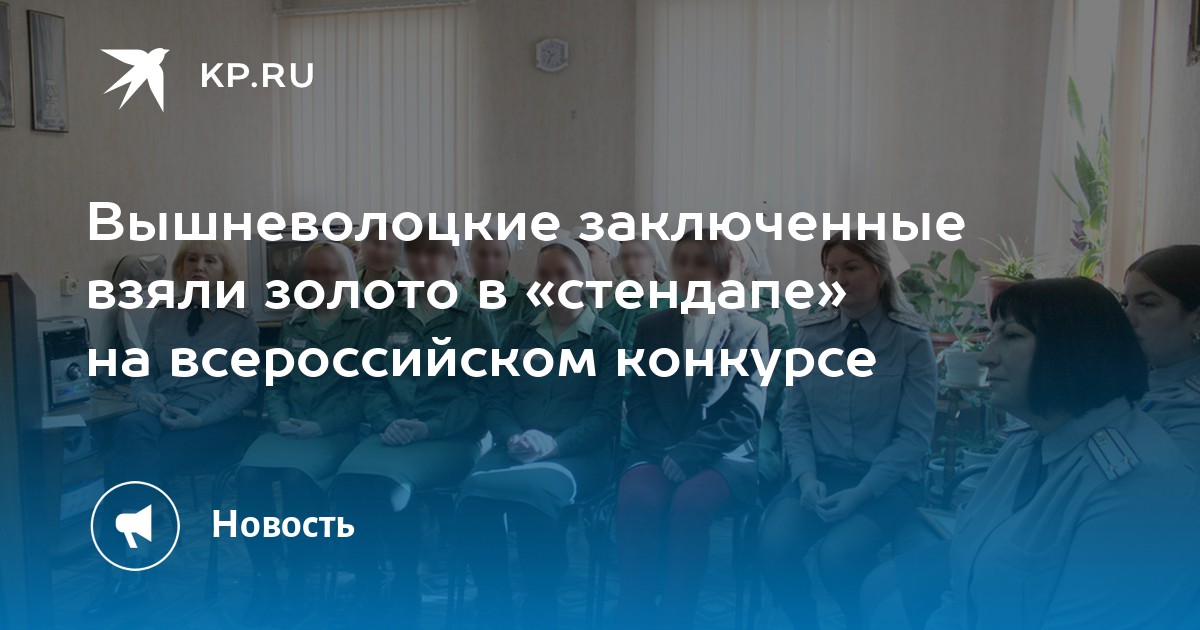 KP.RU

Вышневолоцкие заключенные взяли золото в «стендапе» на всероссийском конкурсе

Новость